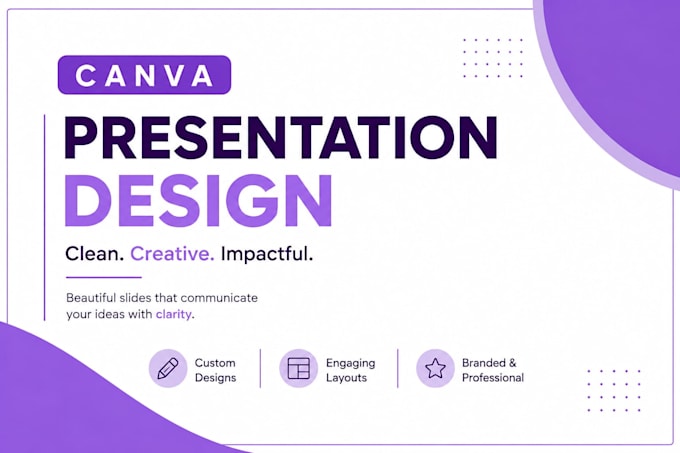 CANVA

PRESENTATION DESIGN

Clean. Creative. Impactful.

Beautiful slides that communicate your ideas with clarity.

Custom Designs

Engaging Layouts

Branded & Professional